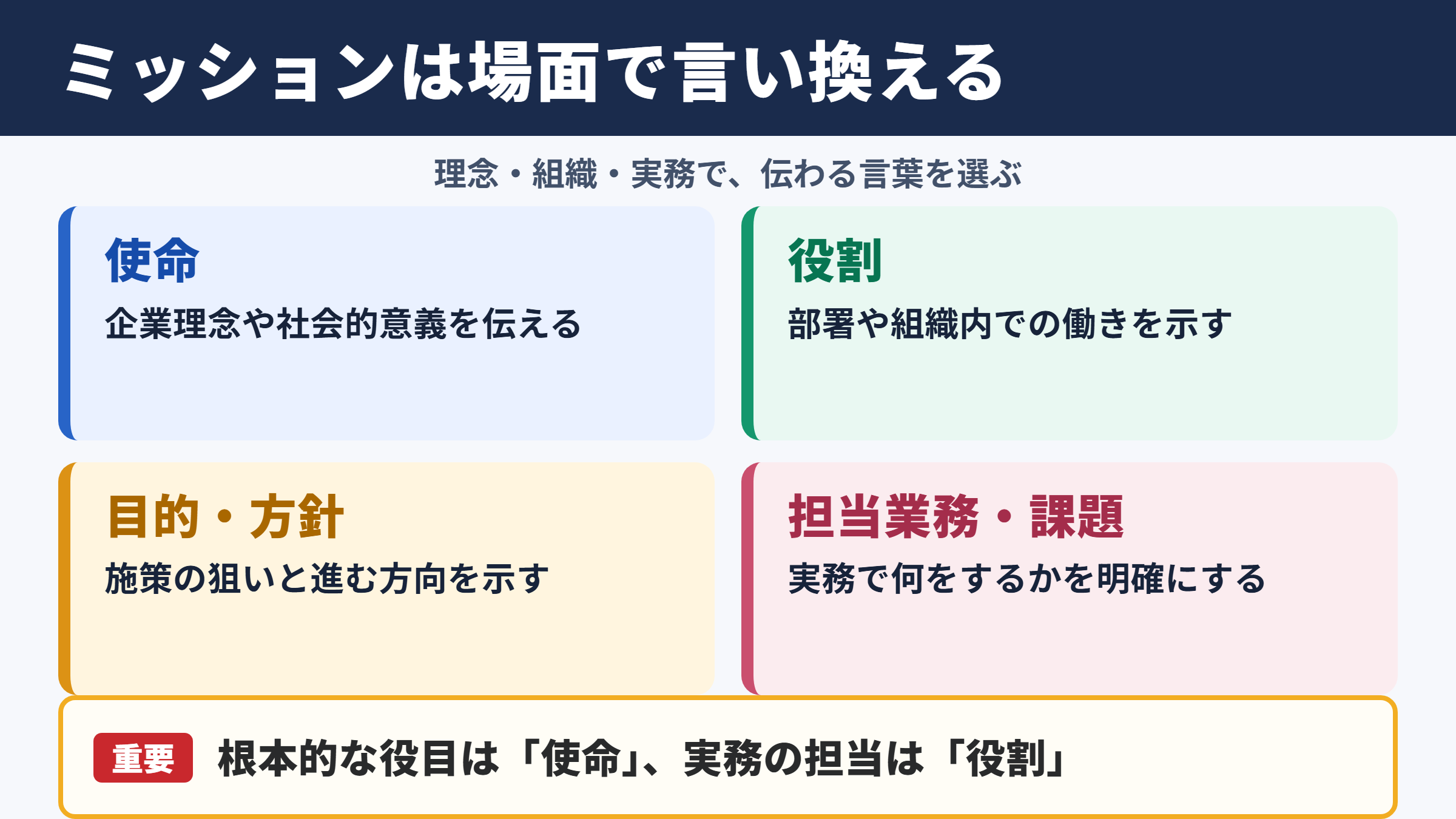 ミッションは場面で言い換える

理念・組織・実務で、伝わる言葉を選ぶ

使命

企業理念や社会的意義を伝える

役割

部署や組織内での働きを示す

目的・方針

施策の狙いと進む方向を示す

担当業務・課題

実務で何をするかを明確にする

重要 根本的な役目は「使命」、実務の担当は「役割」